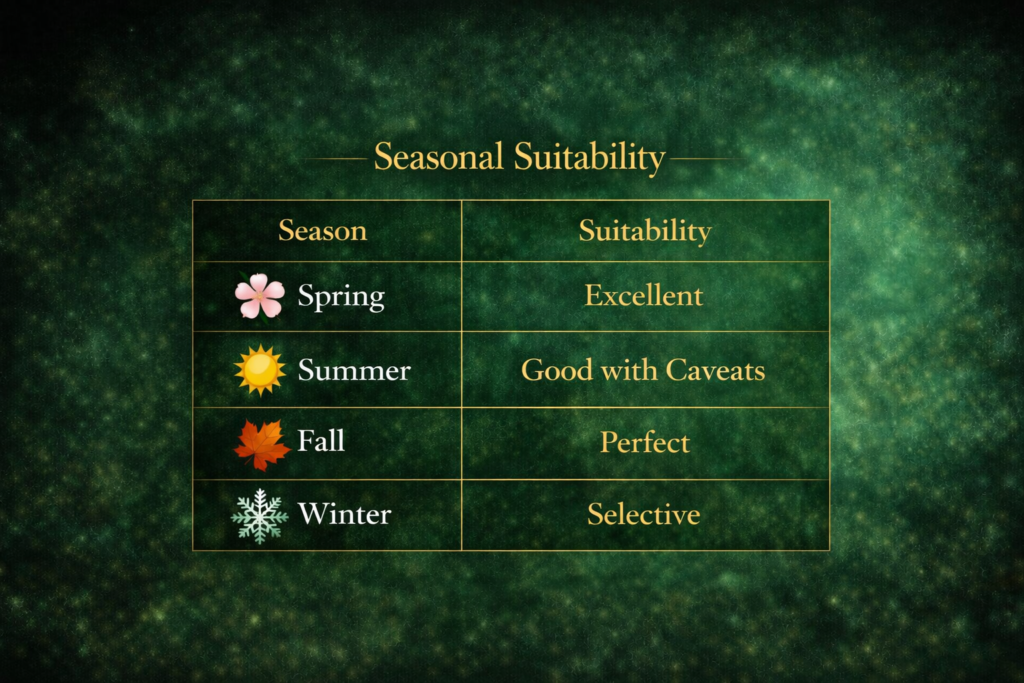 Seasonal Suitability

| Season | Suitability |
|---|---|
| Spring | Excellent |
| Summer | Good with Caveats |
| Fall | Perfect |
| Winter | Selective |